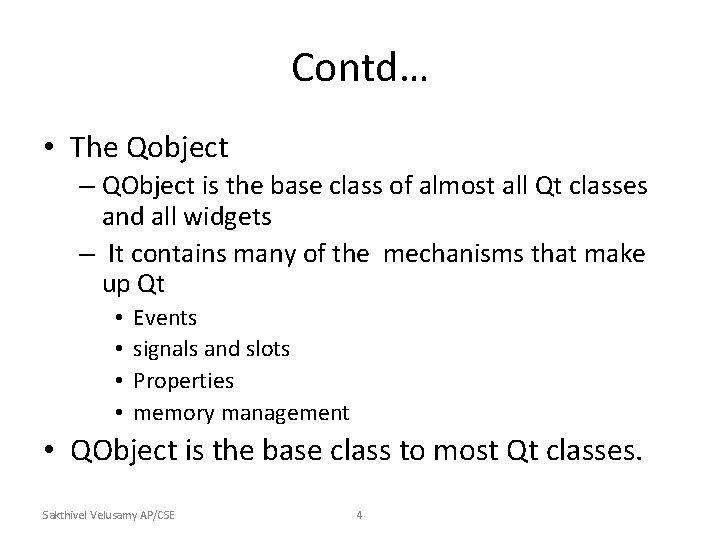 Contd…

• The Qobject
– QObject is the base class of almost all Qt classes and all widgets
– It contains many of the mechanisms that make up Qt
• Events
• signals and slots
• Properties
• memory management
• QObject is the base class to most Qt classes.

Sakthivel Velusamy AP/CSE

4